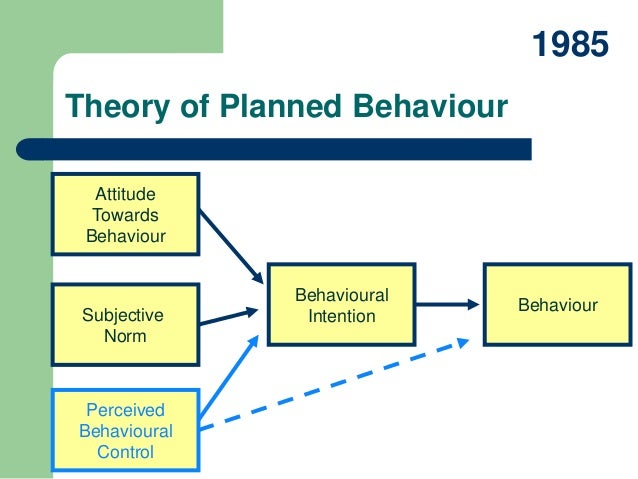 1985

Theory of Planned Behaviour

Attitude Towards Behaviour

Subjective Norm

Perceived Behavioural Control

Behavioural Intention

Behaviour